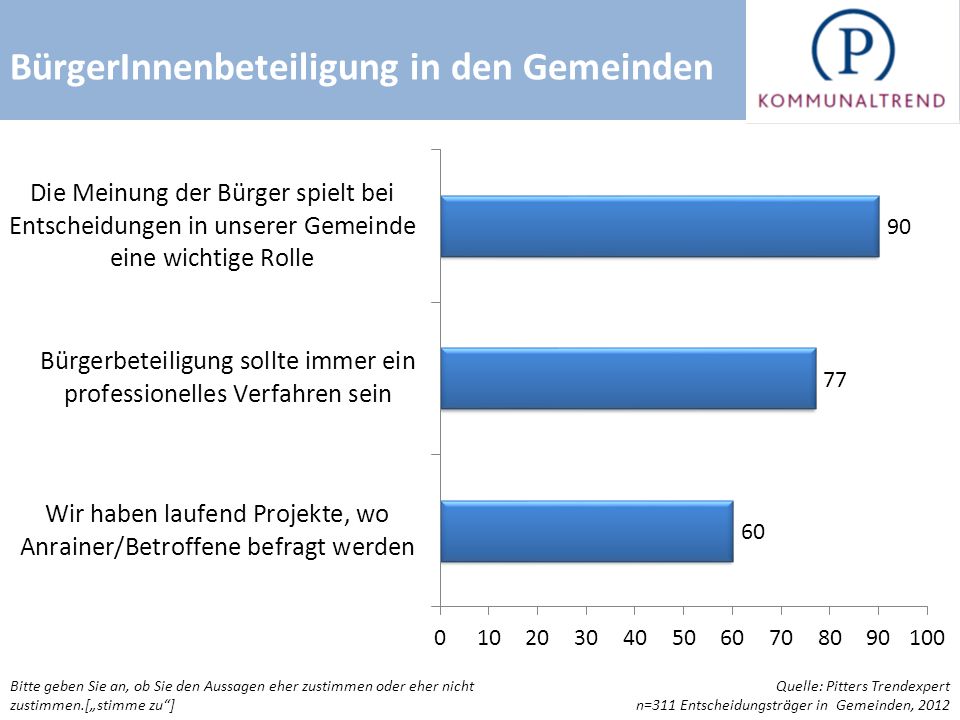 BürgerInnenbeteiligung in den Gemeinden

P
KOMMUNALTREND

Die Meinung der Bürger spielt bei Entscheidungen in unserer Gemeinde eine wichtige Rolle

90

Bürgerbeteiligung sollte immer ein professionelles Verfahren sein

77

Wir haben laufend Projekte, wo Anrainer/Betroffene befragt werden

60

0 10 20 30 40 50 60 70 80 90 100

Bitte geben Sie an, ob Sie den Aussagen eher zustimmen oder eher nicht zustimmen.[„stimme zu“]

Quelle: Pitters Trendexpert
n=311 Entscheidungsträger in Gemeinden, 2012